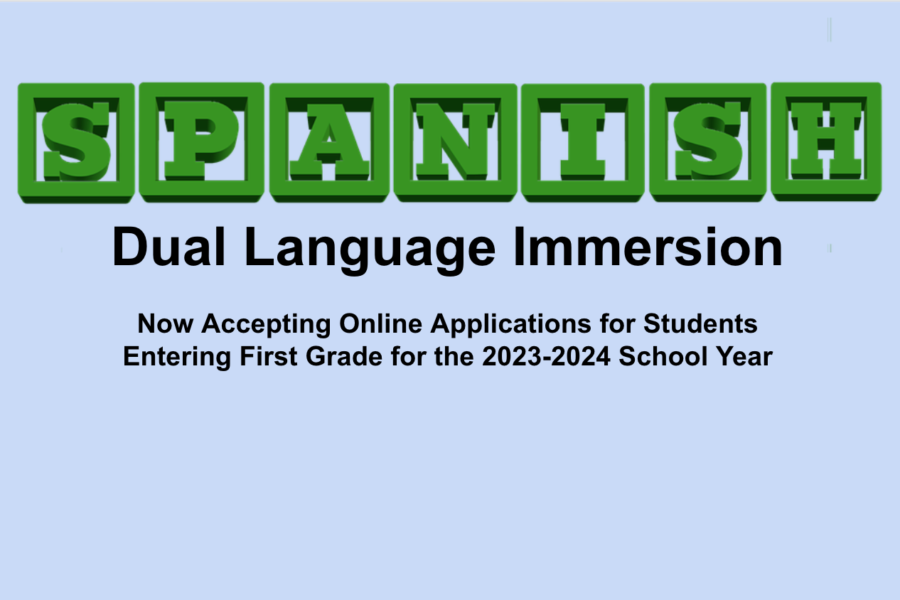 SPANISH

Dual Language Immersion

Now Accepting Online Applications for Students Entering First Grade for the 2023-2024 School Year